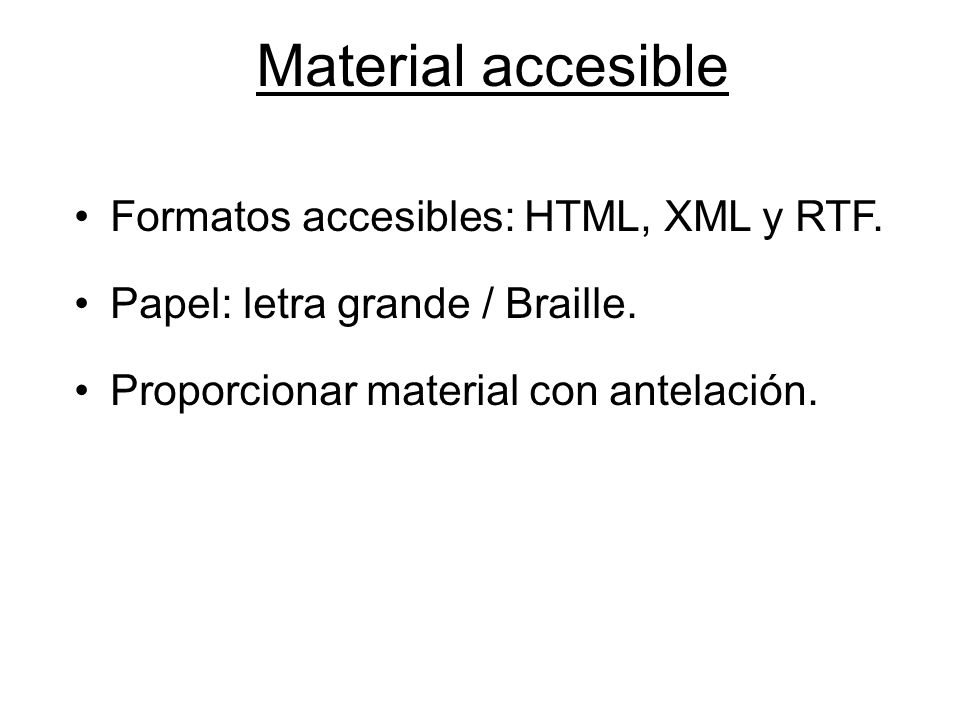 Material accesible

• Formatos accesibles: HTML, XML y RTF.

• Papel: letra grande / Braille.

• Proporcionar material con antelación.